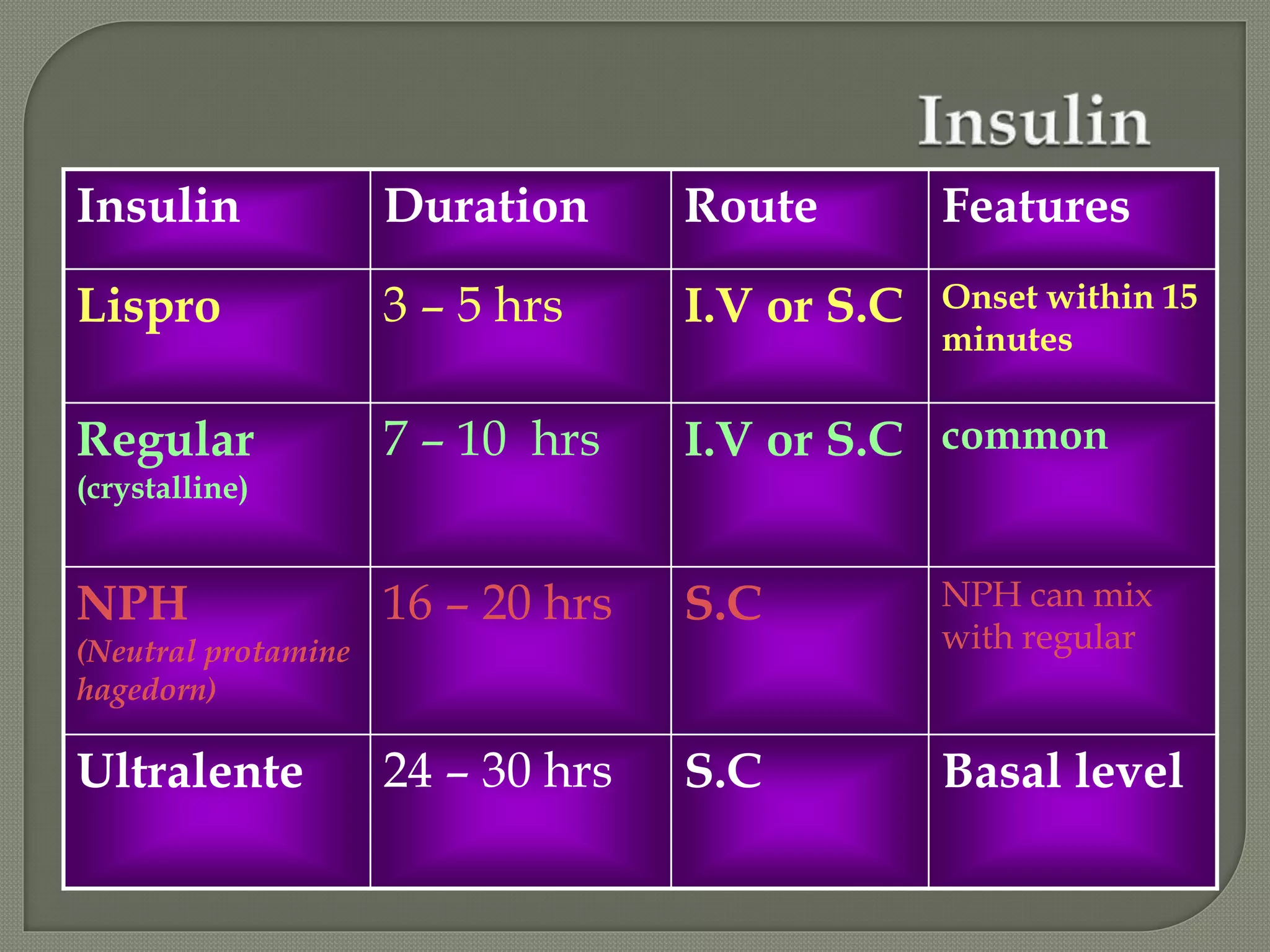 Insulin

| Insulin | Duration | Route | Features |
|---|---|---|---|
| Lispro | 3 – 5 hrs | I.V or S.C | Onset within 15 minutes |
| Regular (crystalline) | 7 – 10 hrs | I.V or S.C | common |
| NPH (Neutral protamine hagedorn) | 16 – 20 hrs | S.C | NPH can mix with regular |
| Ultralente | 24 – 30 hrs | S.C | Basal level |